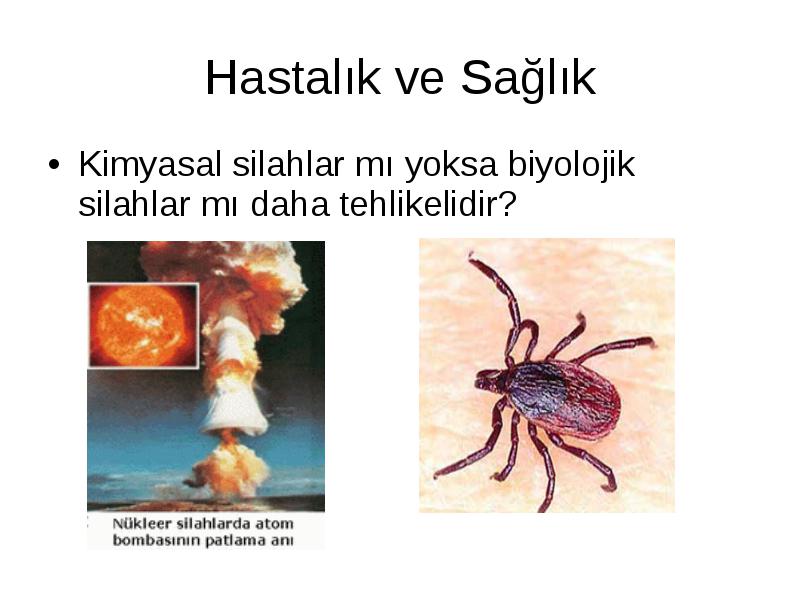 Hastalık ve Sağlık

• Kimyasal silahlar mı yoksa biyolojik silahlar mı daha tehlikelidir?

Nükleer silahlarda atom bombasının patlama anı